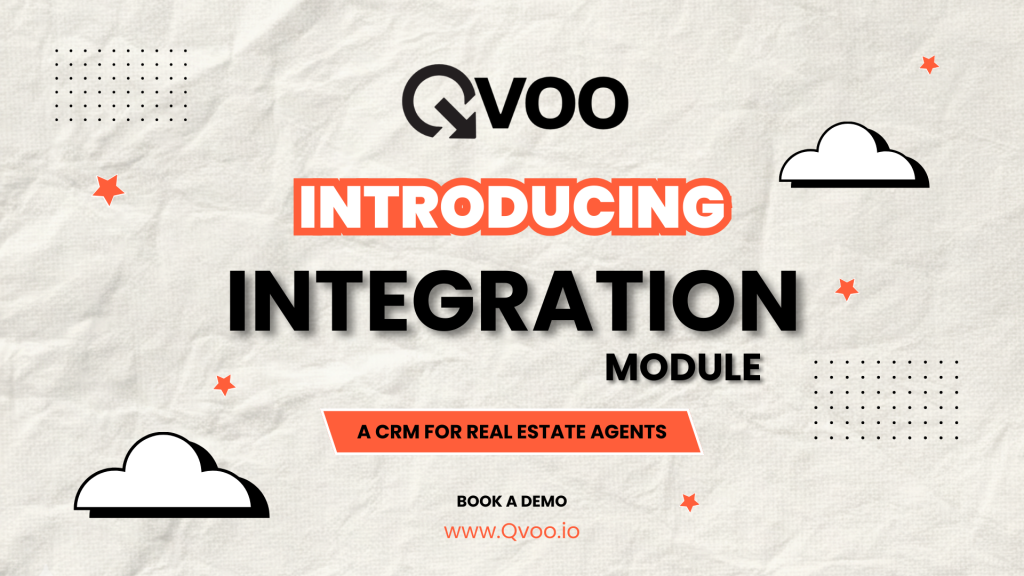 QVOO

INTRODUCING

INTEGRATION

MODULE

A CRM FOR REAL ESTATE AGENTS

BOOK A DEMO

www.Qvoo.io